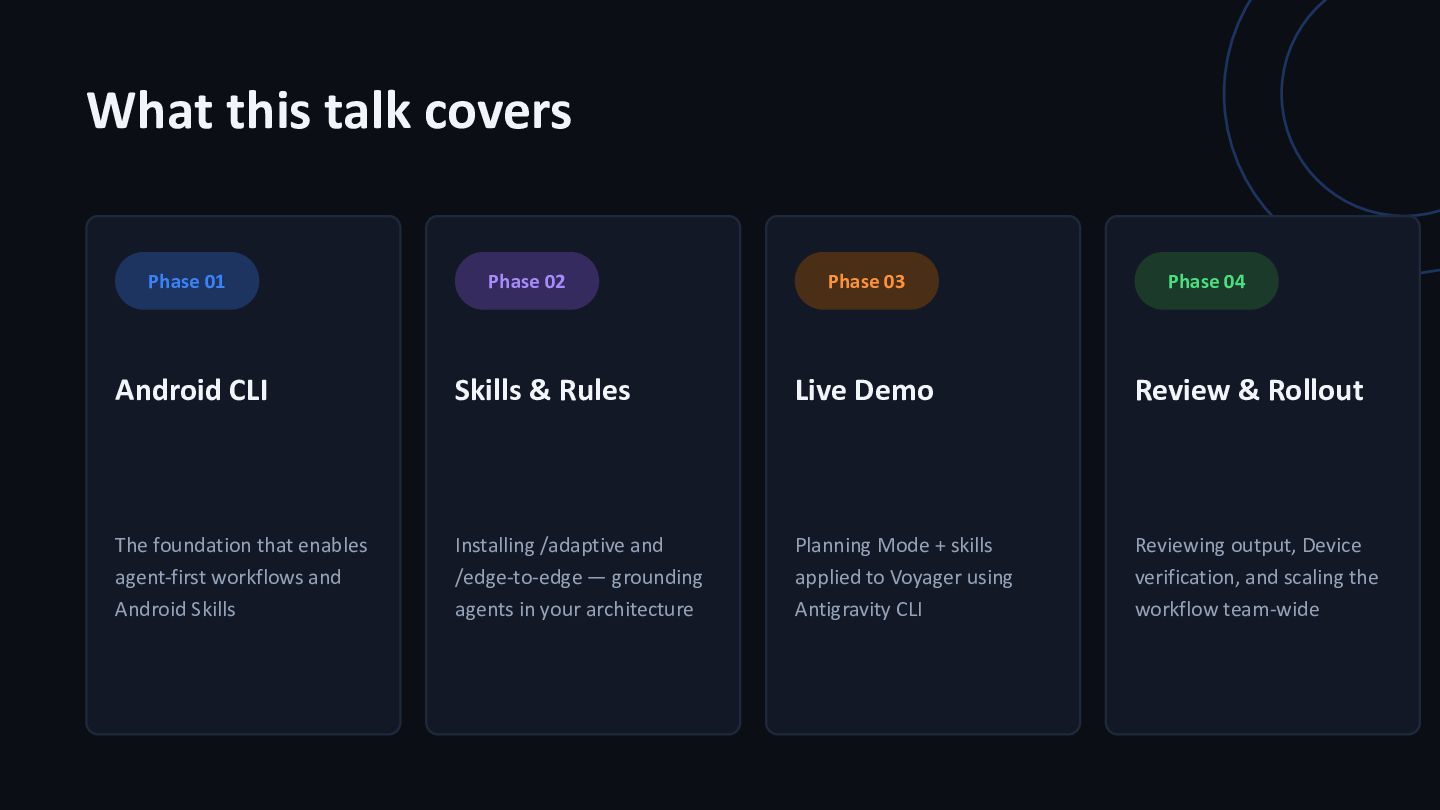 What this talk covers

Phase 01

Android CLI

The foundation that enables agent-first workflows and Android Skills

Phase 02

Skills & Rules

Installing /adaptive and /edge-to-edge — grounding agents in your architecture

Phase 03

Live Demo

Planning Mode + skills applied to Voyager using Antigravity CLI

Phase 04

Review & Rollout

Reviewing output, Device verification, and scaling the workflow team-wide